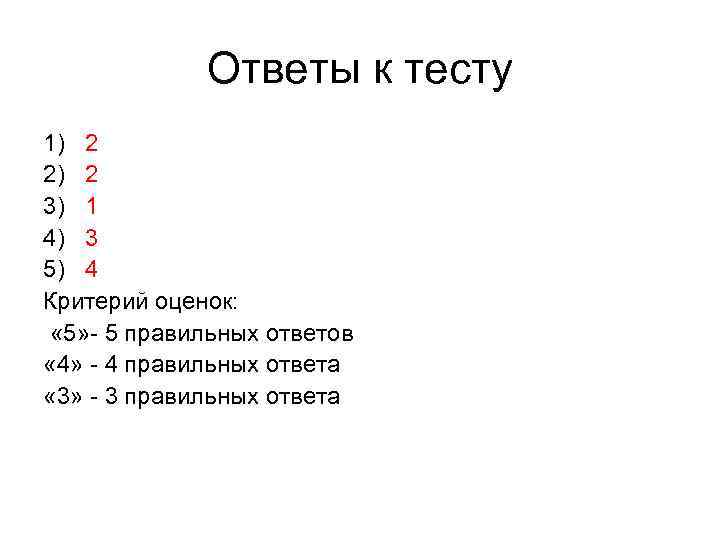 Ответы к тесту

1) 2
2) 2
3) 1
4) 3
5) 4

Критерий оценок:
«5»- 5 правильных ответов
«4» - 4 правильных ответа
«3» - 3 правильных ответа